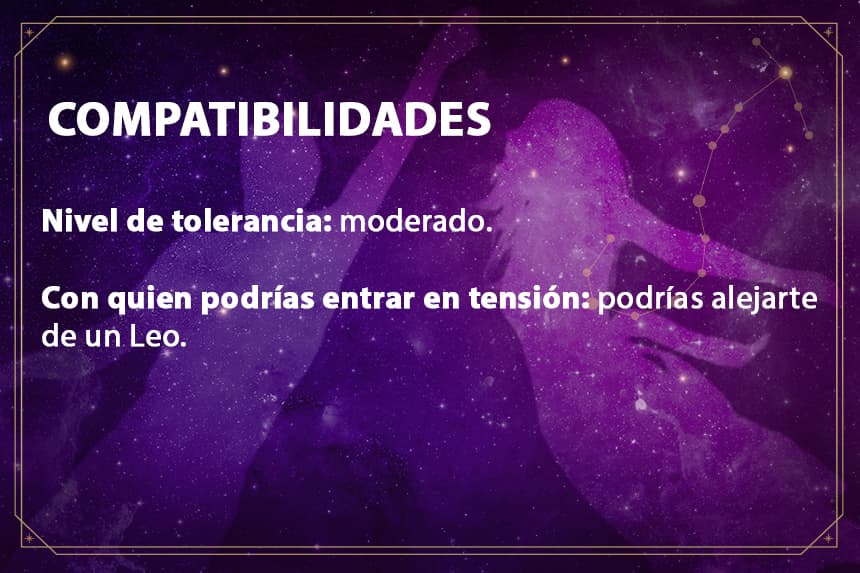 COMPATIBILIDADES

Nivel de tolerancia: moderado.

Con quien podrías entrar en tensión: podrías alejarte de un Leo.